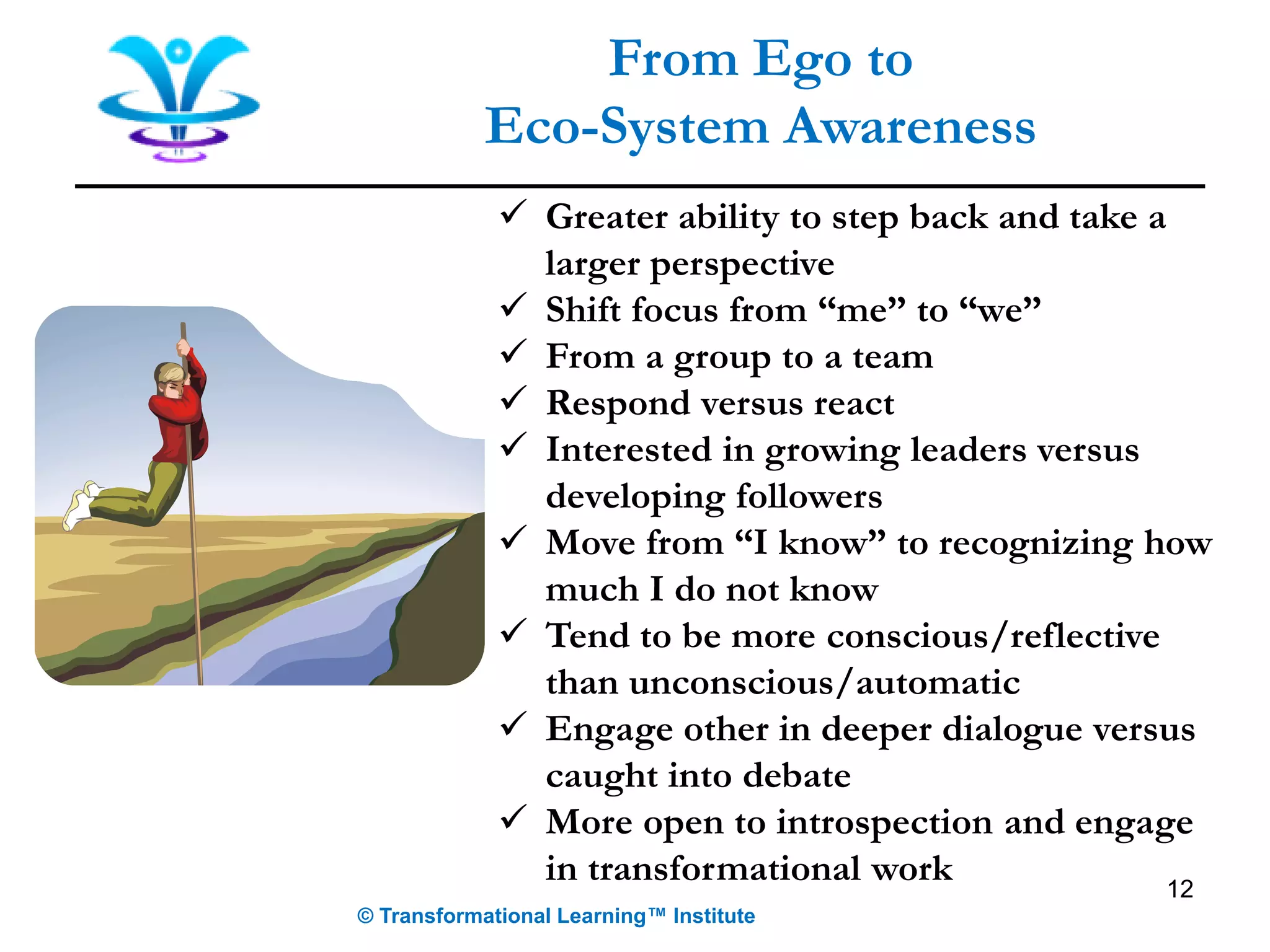 From Ego to
Eco-System Awareness

✓ Greater ability to step back and take a larger perspective
✓ Shift focus from “me” to “we”
✓ From a group to a team
✓ Respond versus react
✓ Interested in growing leaders versus developing followers
✓ Move from “I know” to recognizing how much I do not know
✓ Tend to be more conscious/reflective than unconscious/automatic
✓ Engage other in deeper dialogue versus caught into debate
✓ More open to introspection and engage in transformational work

12

© Transformational Learning™ Institute